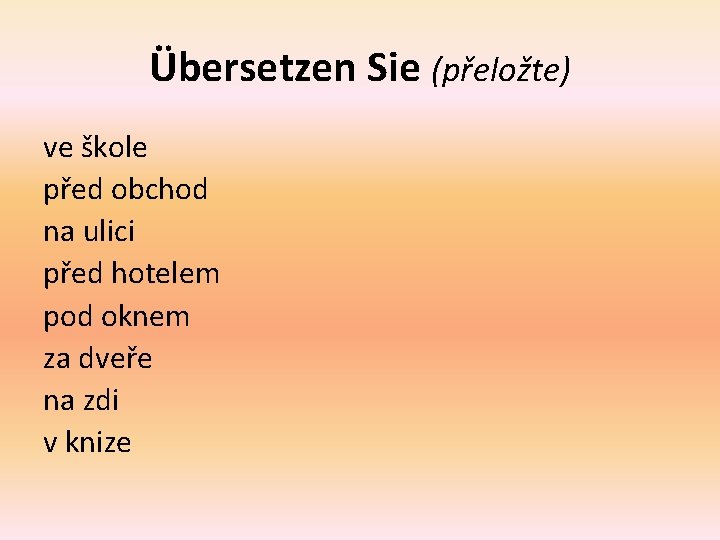 Übersetzen Sie (přeložte)

ve škole
před obchod
na ulici
před hotelem
pod oknem
za dveře
na zdi
v knize